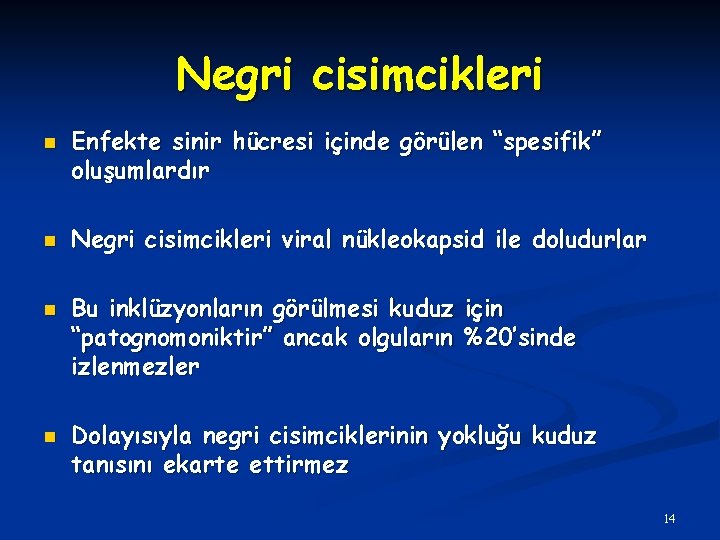 Negri cisimcikleri

Enfekte sinir hücresi içinde görülen “spesifik” oluşumlardır

Negri cisimcikleri viral nükleokapsid ile doludurlar

Bu inklüzyonların görülmesi kuduz için “patognomoniktir” ancak olguların %20’sinde izlenmezler

Dolayısıyla negri cisimciklerinin yokluğu kuduz tanısını ekarte ettirmez

14